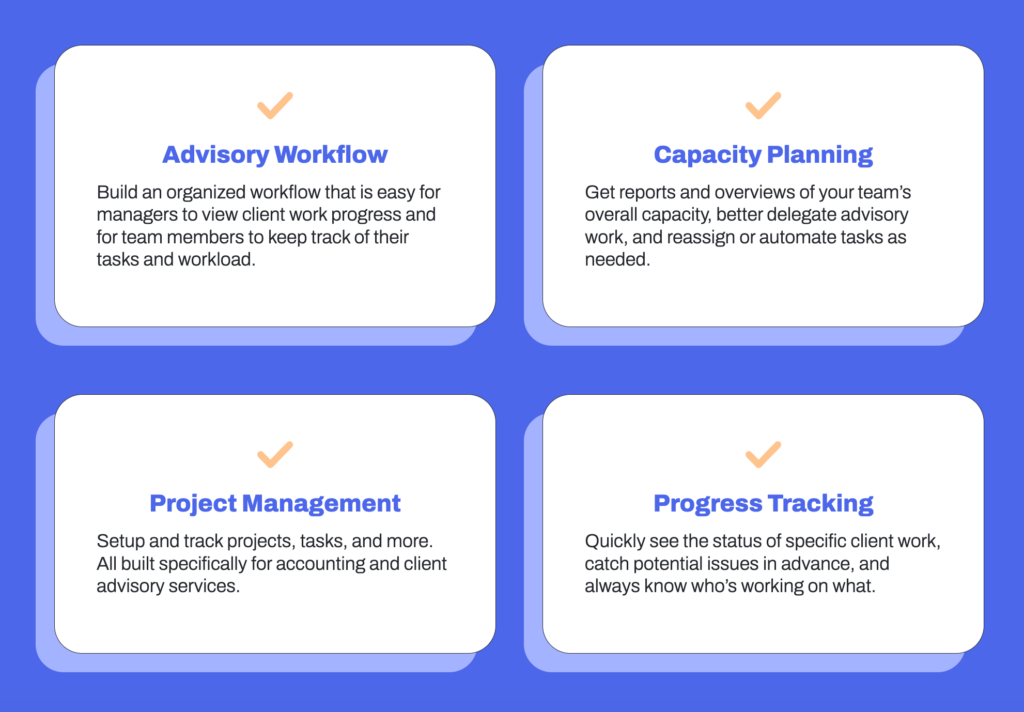 Advisory Workflow

Build an organized workflow that is easy for managers to view client work progress and for team members to keep track of their tasks and workload.

Capacity Planning

Get reports and overviews of your team's overall capacity, better delegate advisory work, and reassign or automate tasks as needed.

Project Management

Setup and track projects, tasks, and more. All built specifically for accounting and client advisory services.

Progress Tracking

Quickly see the status of specific client work, catch potential issues in advance, and always know who's working on what.